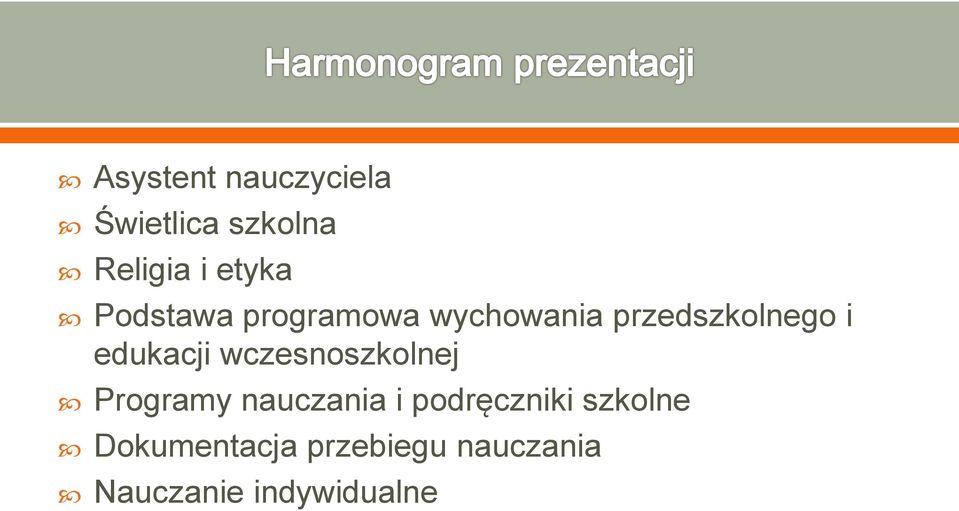 Harmonogram prezentacji

Asystent nauczyciela
Świetlica szkolna
Religia i etyka
Podstawa programowa wychowania przedszkolnego i edukacji wczesnoszkolnej
Programy nauczania i podręczniki szkolne
Dokumentacja przebiegu nauczania
Nauczanie indywidualne